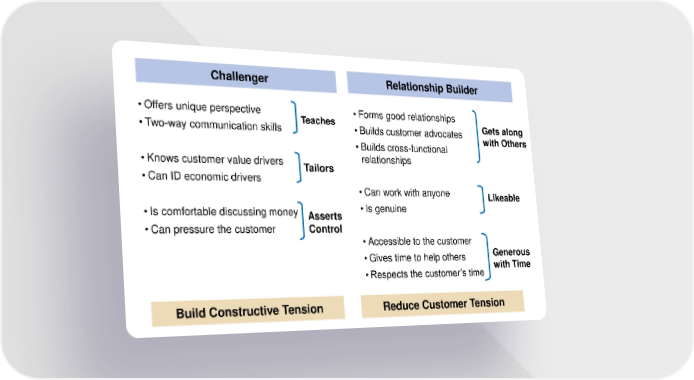 Challenger

• Offers unique perspective
• Two-way communication skills
Teaches

• Knows customer value drivers
• Can ID economic drivers
Tailors

• Is comfortable discussing money
• Can pressure the customer
Asserts Control

Build Constructive Tension

Relationship Builder

• Forms good relationships
• Builds customer advocates
• Builds cross-functional relationships
Gets along with Others

• Can work with anyone
• Is genuine
Likeable

• Accessible to the customer
• Gives time to help others
• Respects the customer's time
Generous with Time

Reduce Customer Tension